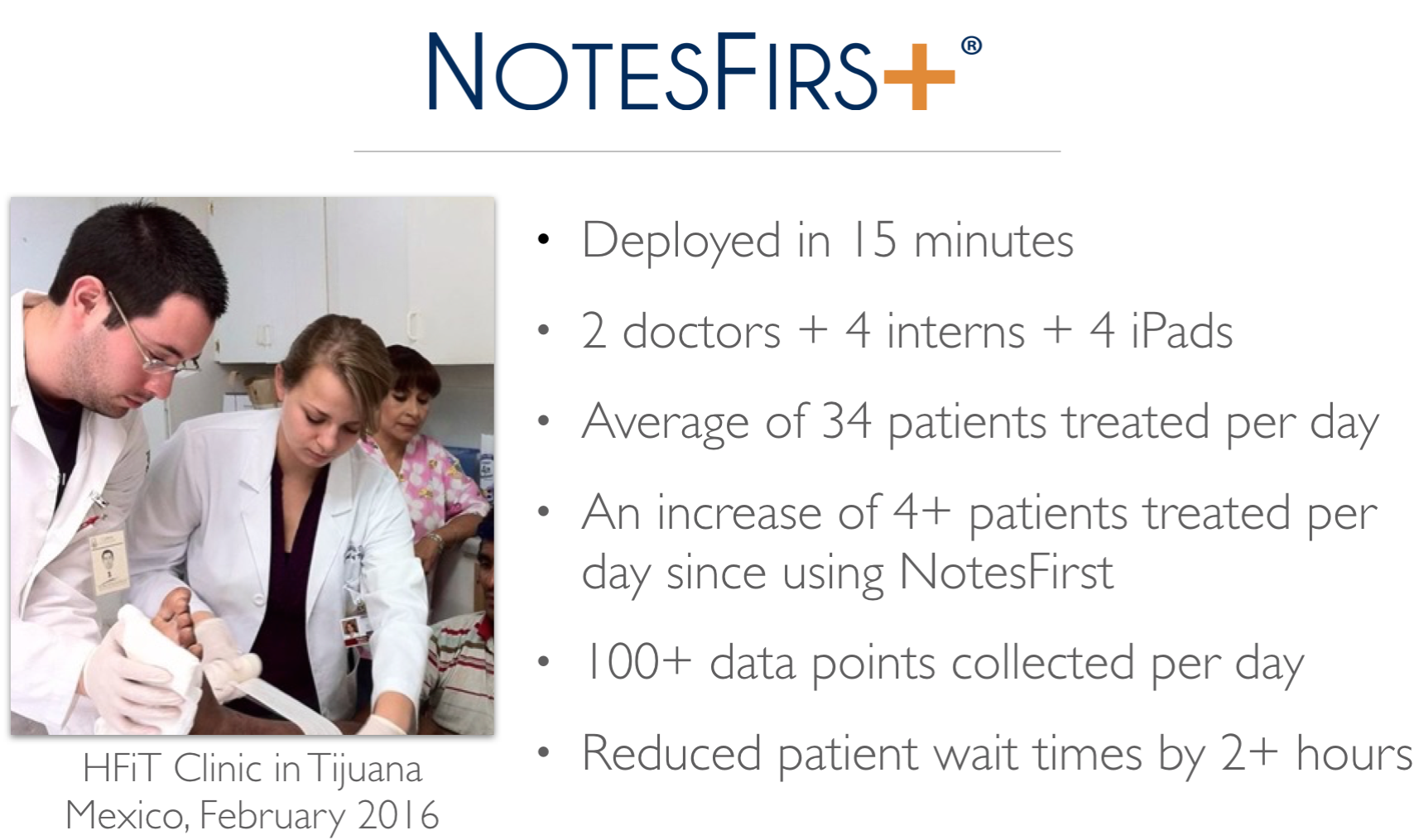 NOTESFIRS+®

HFiT Clinic in Tijuana Mexico, February 2016

• Deployed in 15 minutes
• 2 doctors + 4 interns + 4 iPads
• Average of 34 patients treated per day
• An increase of 4+ patients treated per day since using NotesFirst
• 100+ data points collected per day
• Reduced patient wait times by 2+ hours